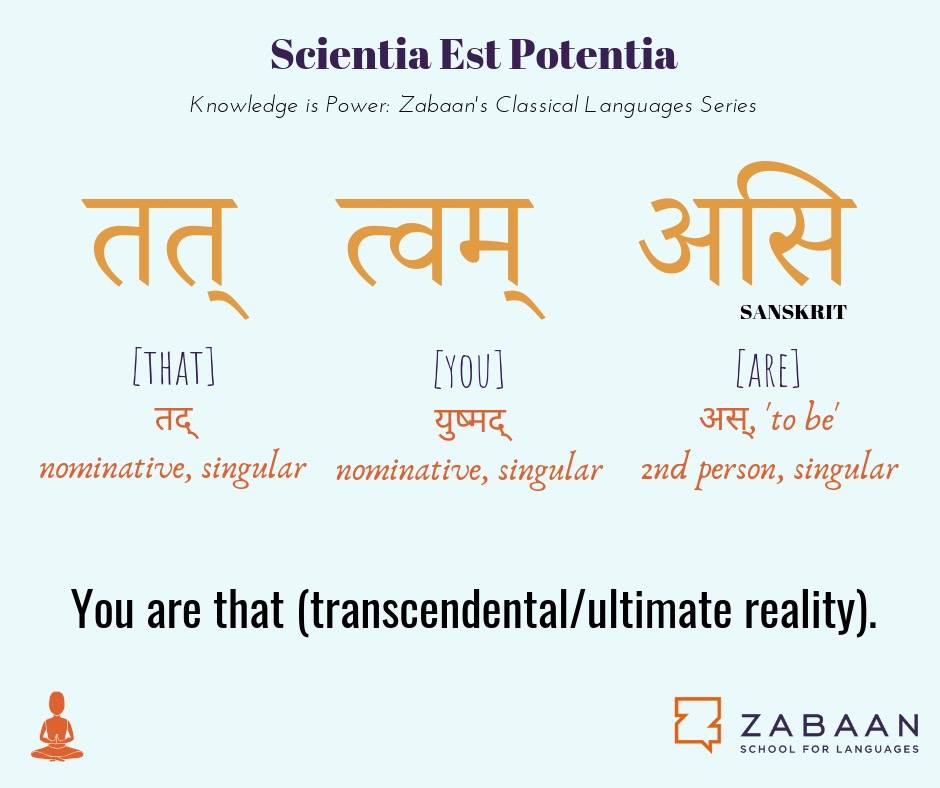 Scientia Est Potentia

Knowledge is Power: Zabaan's Classical Languages Series

तत् त्वम् असि

SANSKRIT

[THAT]
तद्
nominative, singular

[YOU]
युष्मद्
nominative, singular

[ARE]
अस्, 'to be'
2nd person, singular

You are that (transcendental/ultimate reality).

ZABAAN
SCHOOL FOR LANGUAGES